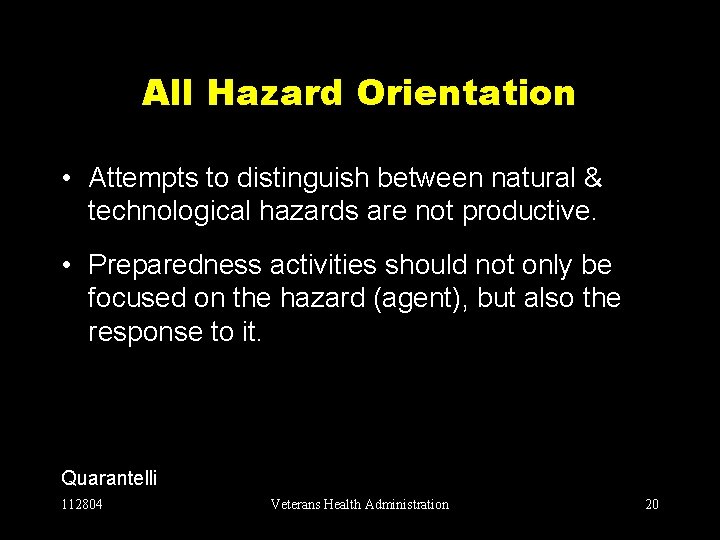 All Hazard Orientation

• Attempts to distinguish between natural & technological hazards are not productive.

• Preparedness activities should not only be focused on the hazard (agent), but also the response to it.

Quarantelli

112804

Veterans Health Administration

20